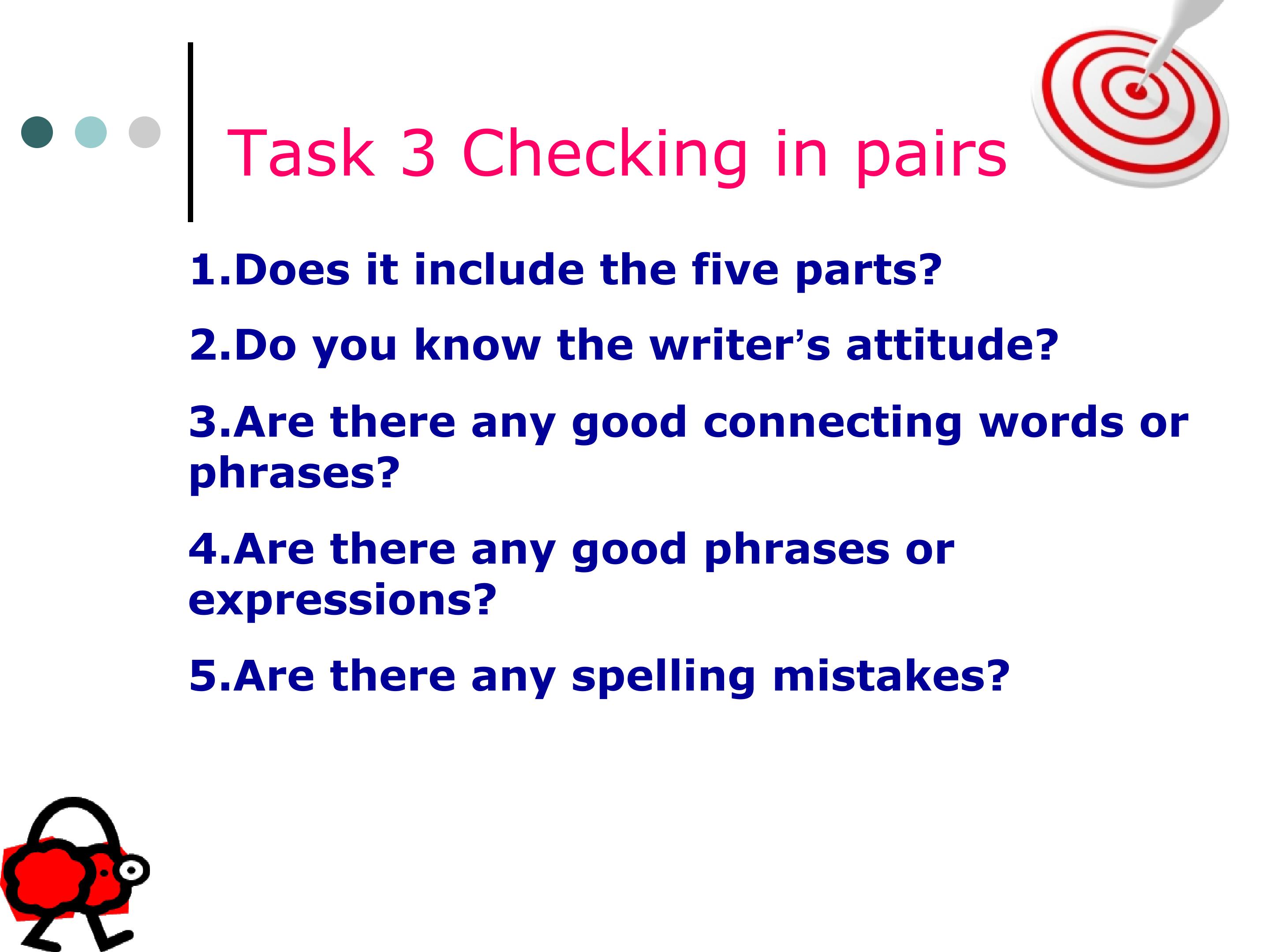 Task 3 Checking in pairs

1.Does it include the five parts?

2.Do you know the writer’s attitude?

3.Are there any good connecting words or phrases?

4.Are there any good phrases or expressions?

5.Are there any spelling mistakes?